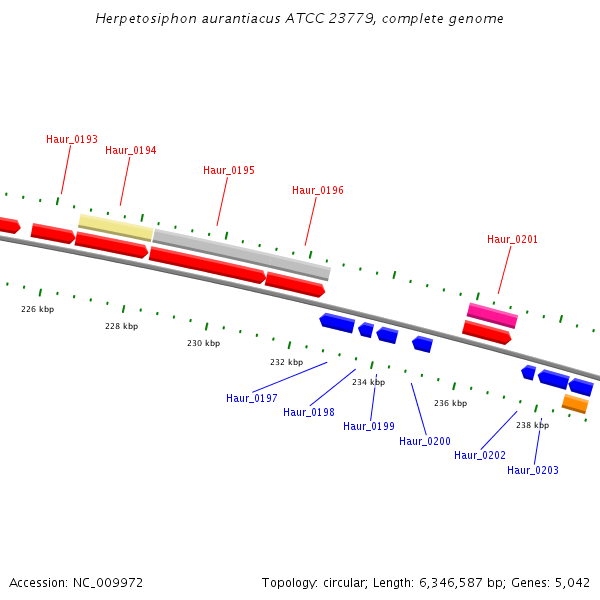 Herpetosiphon aurantiacus ATCC 23779, complete genome

Haur_0193
Haur_0194
Haur_0195
Haur_0196
Haur_0201

226 kbp
228 kbp
230 kbp
232 kbp
234 kbp
236 kbp
238 kbp

Haur_0197
Haur_0198
Haur_0199
Haur_0200
Haur_0202
Haur_0203

Accession: NC_009972

Topology: circular; Length: 6,346,587 bp; Genes: 5,042